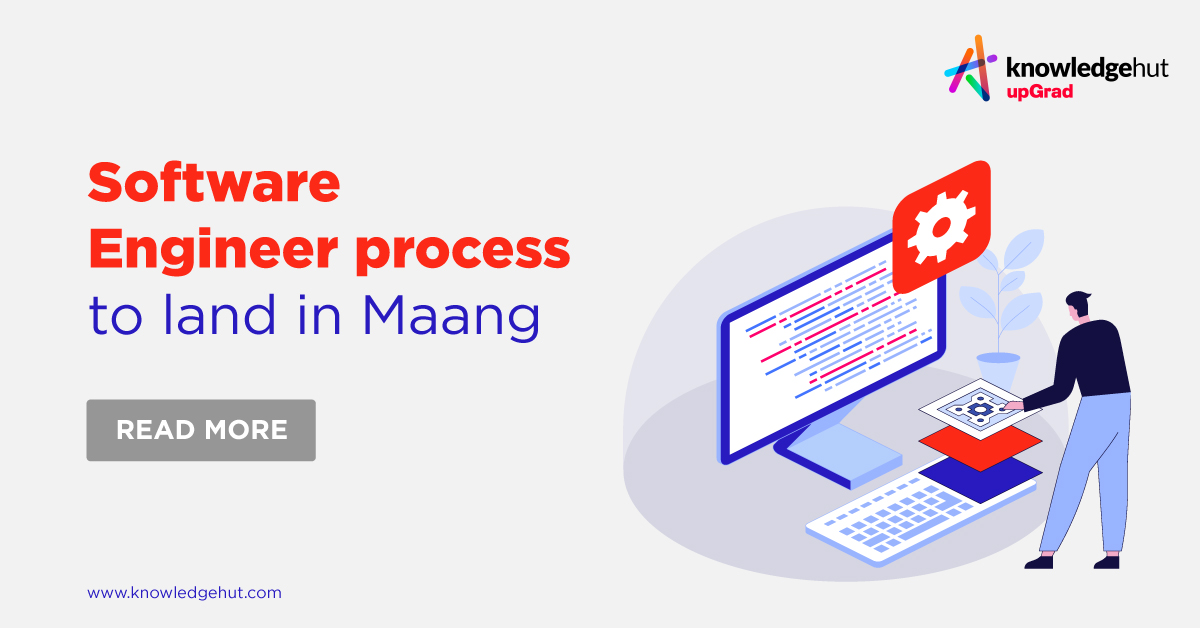 knowledgehut
upGrad

Software Engineer process to land in Maang

READ MORE

www.knowledgehut.com